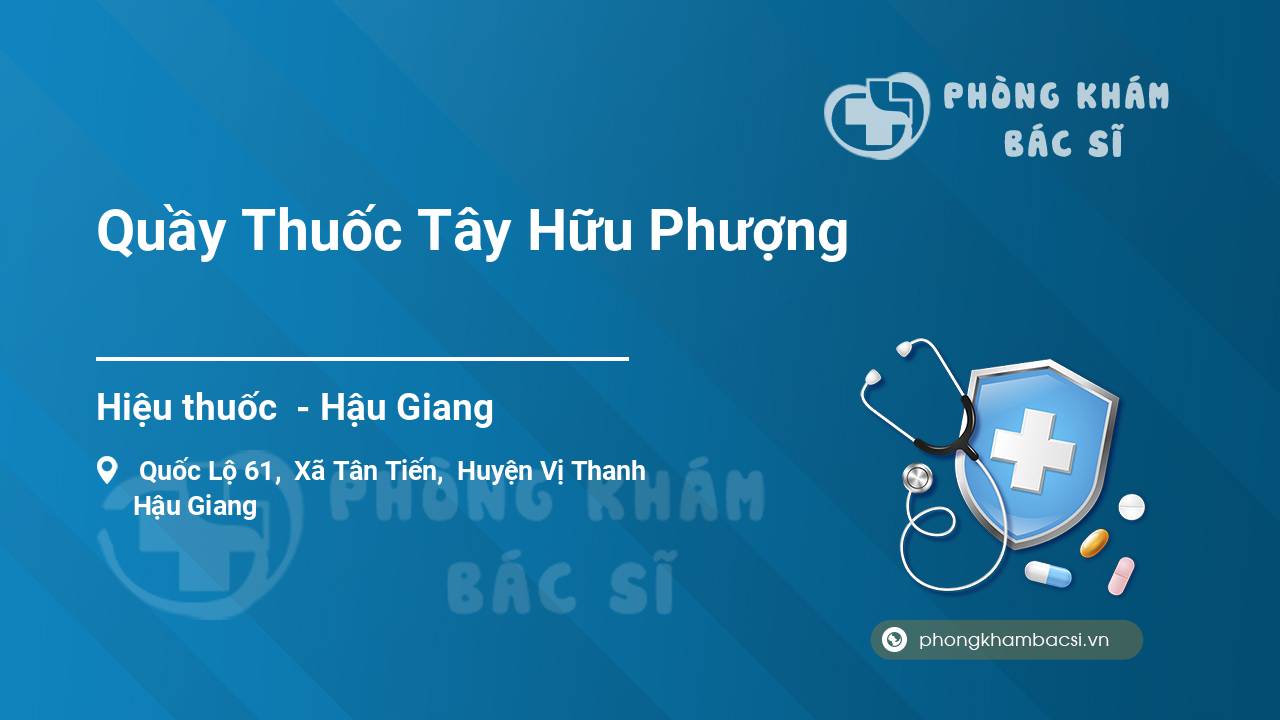 PHÒNG KHÁM BÁC SĨ

Quầy Thuốc Tây Hữu Phượng

Hiệu thuốc - Hậu Giang

Quốc Lộ 61, Xã Tân Tiến, Huyện Vị Thanh Hậu Giang

PHÒNG KHÁM BÁC SĨ

phongkhambacsi.vn